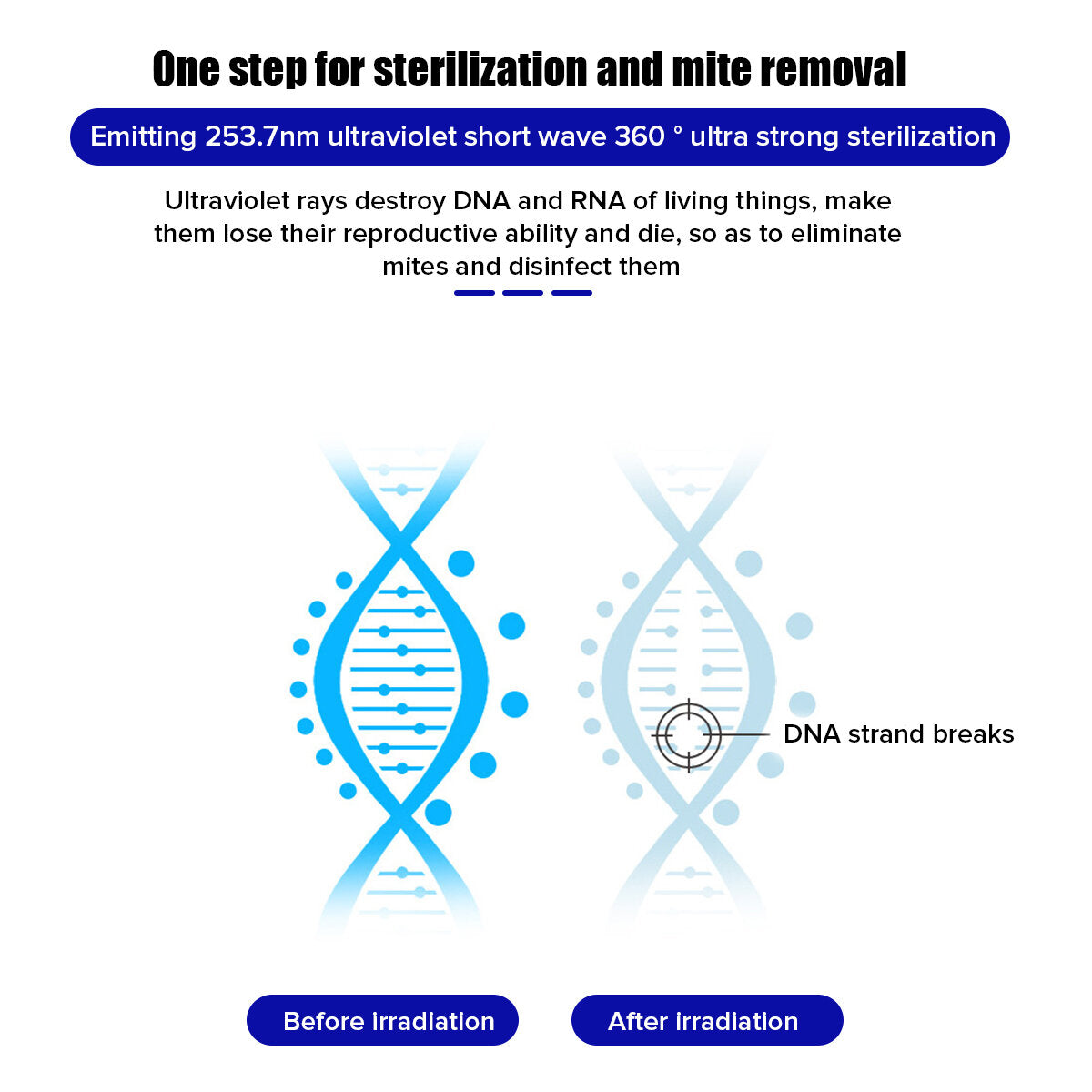 One step for sterilization and mite removal

Emitting 253.7nm ultraviolet short wave 360 ° ultra strong sterilization

Ultraviolet rays destroy DNA and RNA of living things, make them lose their reproductive ability and die, so as to eliminate mites and disinfect them

DNA strand breaks

Before irradiation

After irradiation